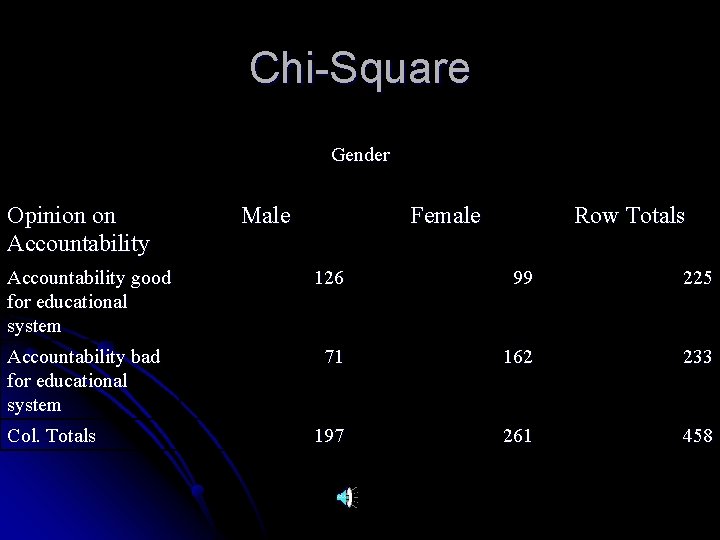 Chi-Square

Gender

| Opinion on Accountability | Male | Female | Row Totals |
|---|---|---|---|
| Accountability good for educational system | 126 | 99 | 225 |
| Accountability bad for educational system | 71 | 162 | 233 |
| Col. Totals | 197 | 261 | 458 |